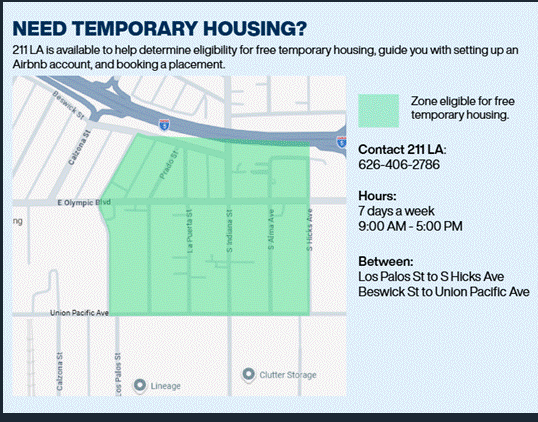 NEED TEMPORARY HOUSING?

211 LA is available to help determine eligibility for free temporary housing, guide you with setting up an Airbnb account, and booking a placement.

Beswick St
Calzona St
5
5
Prado St
E Olympic Blvd
ng
La Puerta St
S Indiana St
S Alma Ave
S Hicks Ave
Union Pacific Ave
Calzona St
Los Palos St
Lineage
Clutter Storage

Zone eligible for free temporary housing.

Contact 211 LA:
626-406-2786

Hours:
7 days a week
9:00 AM - 5:00 PM

Between:
Los Palos St to S Hicks Ave
Beswick St to Union Pacific Ave